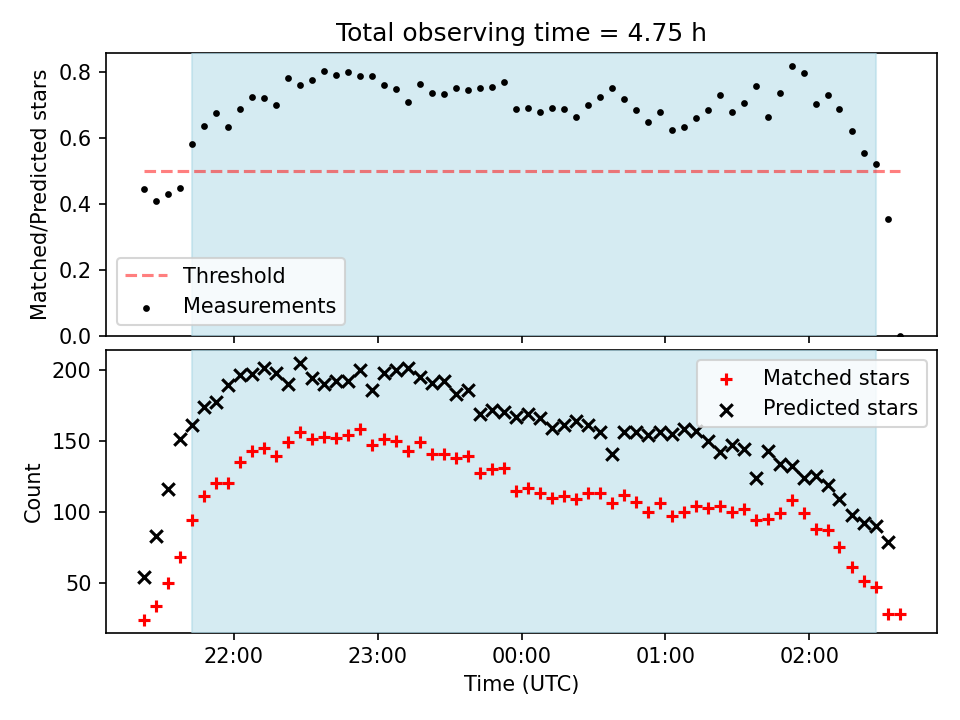 Total observing time = 4.75 h

Matched/Predicted stars

0.8
0.6
0.4
0.2
0.0

Threshold
Measurements

Count

200
150
100
50

Matched stars
Predicted stars

22:00
23:00
00:00
01:00
02:00

Time (UTC)